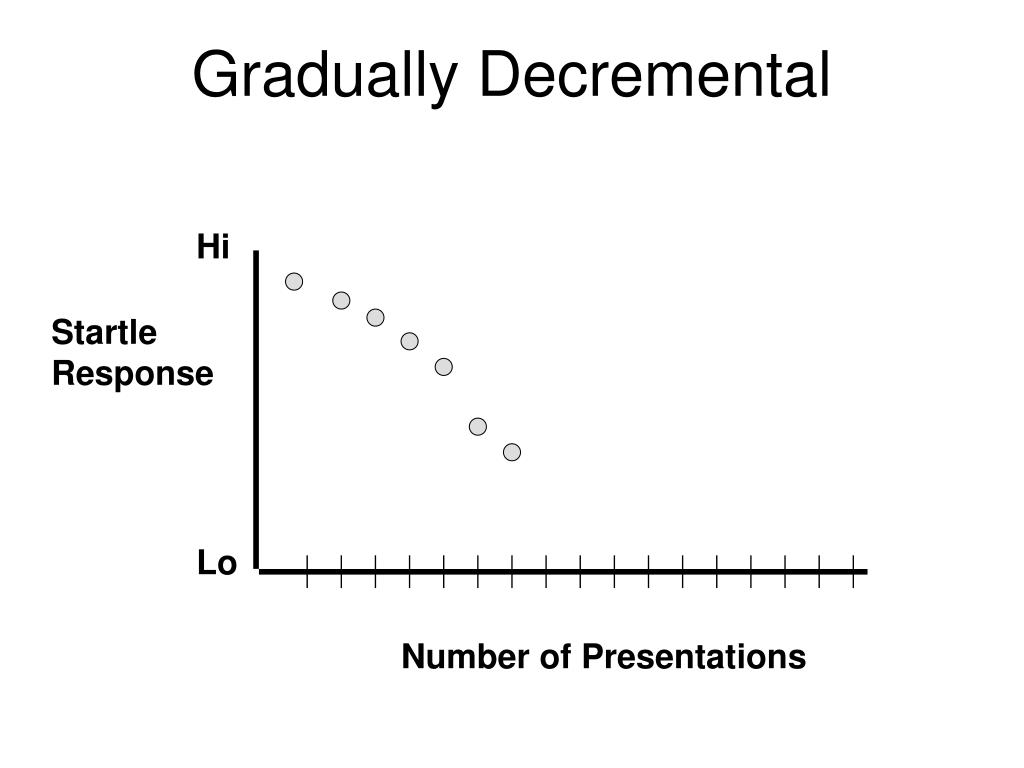 Gradually Decremental

Hi

Startle Response

Lo

Number of Presentations